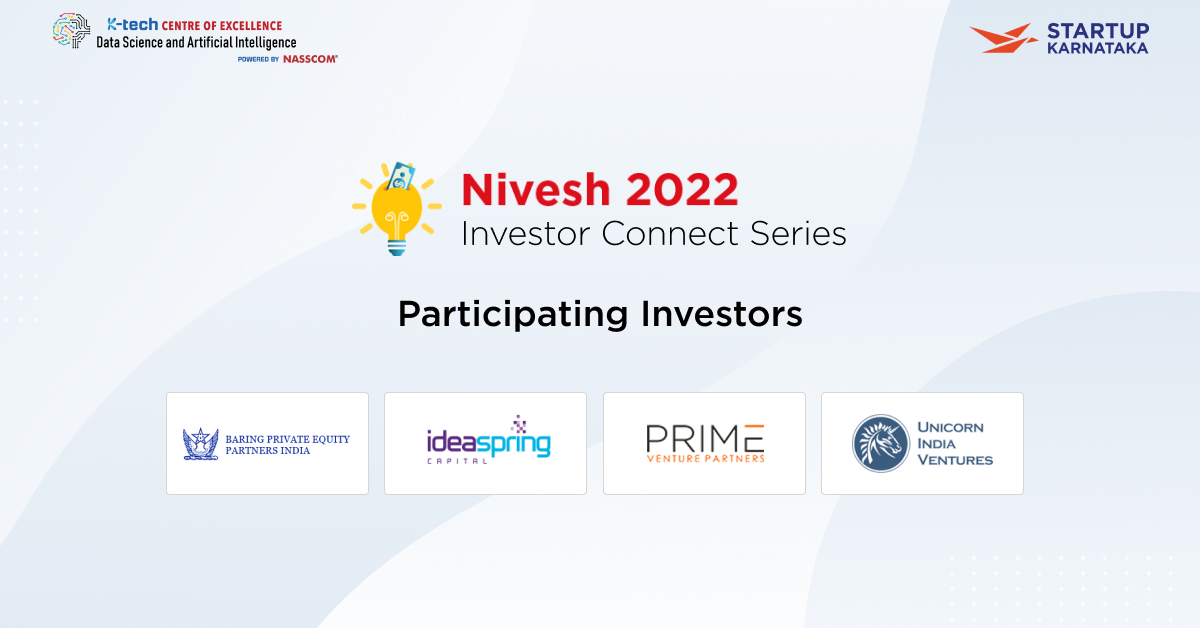 K-tech CENTRE OF EXCELLENCE
Data Science and Artificial Intelligence
POWERED BY NASSCOM

STARTUP KARNATAKA

Nivesh 2022
Investor Connect Series

Participating Investors

BARING PRIVATE EQUITY PARTNERS INDIA

ideaspring CAPITAL

PRIME VENTURE PARTNERS

UNICORN INDIA VENTURES